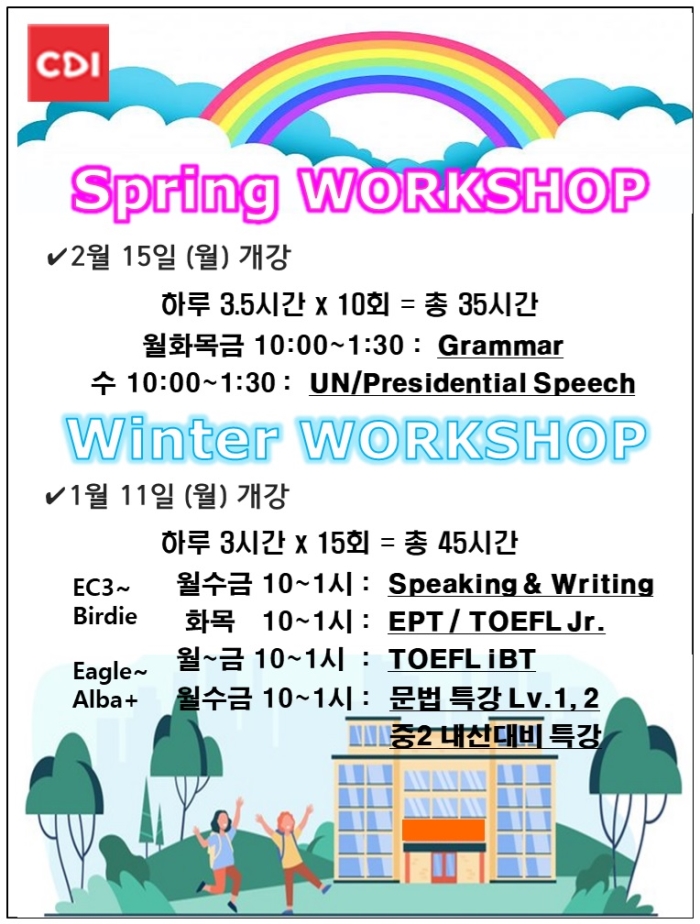 CDI

Spring WORKSHOP

✔2월 15일 (월) 개강

하루 3.5시간 x 10회 = 총 35시간

월화목금 10:00~1:30 : Grammar

수 10:00~1:30 : UN/Presidential Speech

Winter WORKSHOP

✔1월 11일 (월) 개강

하루 3시간 x 15회 = 총 45시간

EC3~ Birdie
월수금 10~1시 : Speaking & Writing
화목 10~1시 : EPT / TOEFL Jr.

Eagle~ Alba+
월~금 10~1시 : TOEFL iBT
월수금 10~1시 : 문법 특강 Lv.1, 2
중2 내신대비 특강